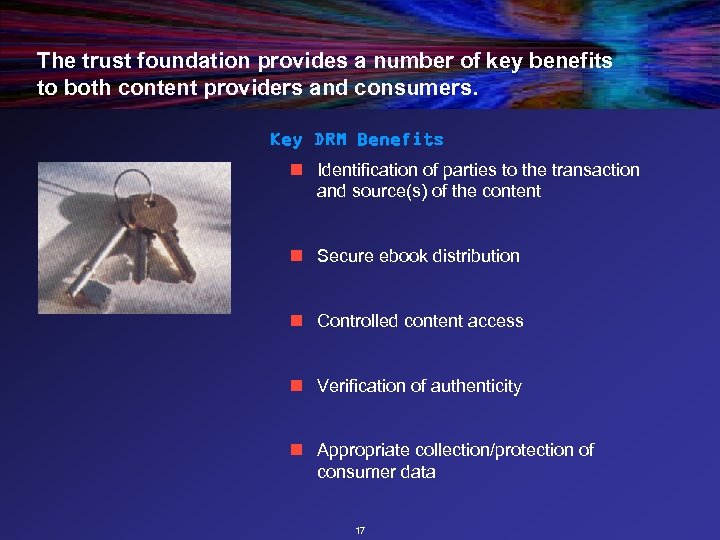 The trust foundation provides a number of key benefits to both content providers and consumers.

Key DRM Benefits

- Identification of parties to the transaction and source(s) of the content
- Secure ebook distribution
- Controlled content access
- Verification of authenticity
- Appropriate collection/protection of consumer data

17